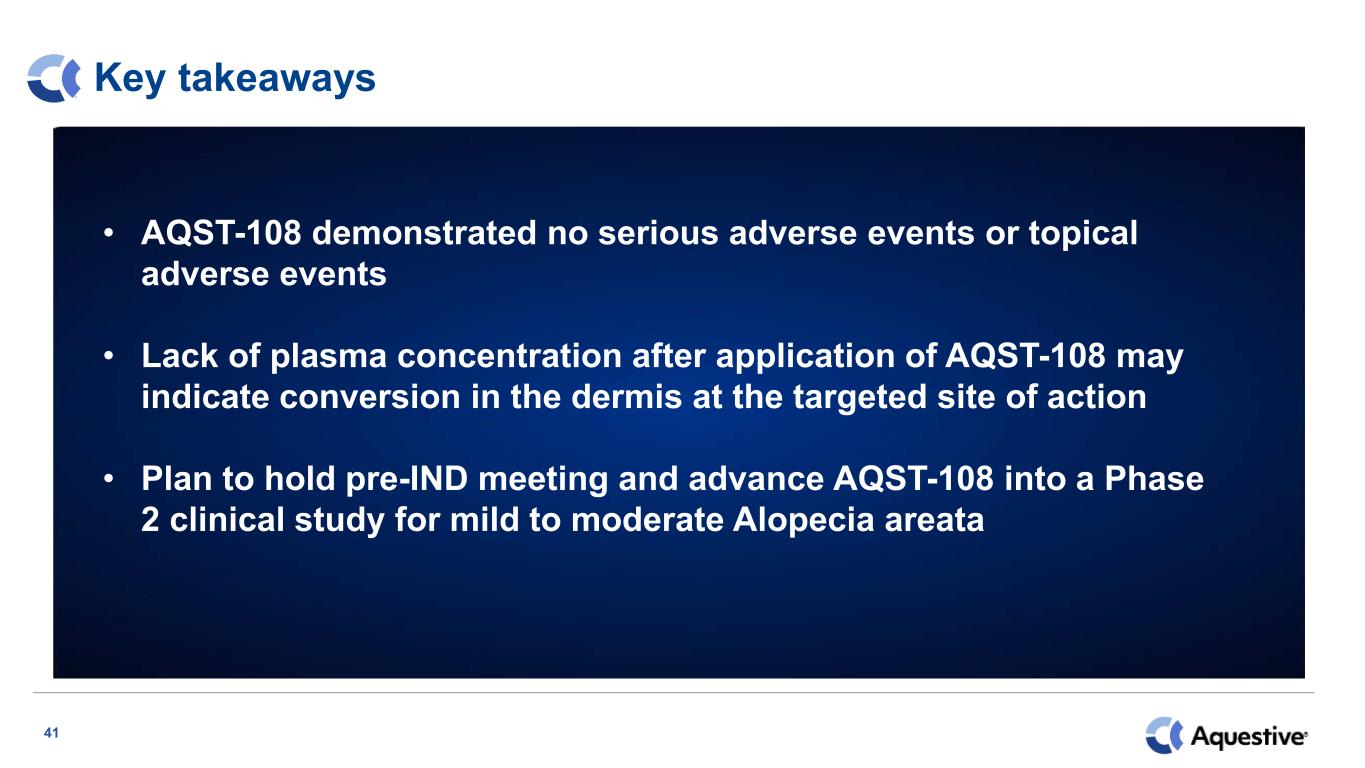 Key takeaways

• AQST-108 demonstrated no serious adverse events or topical adverse events

• Lack of plasma concentration after application of AQST-108 may indicate conversion in the dermis at the targeted site of action

• Plan to hold pre-IND meeting and advance AQST-108 into a Phase 2 clinical study for mild to moderate Alopecia areata

41

Aquestive®